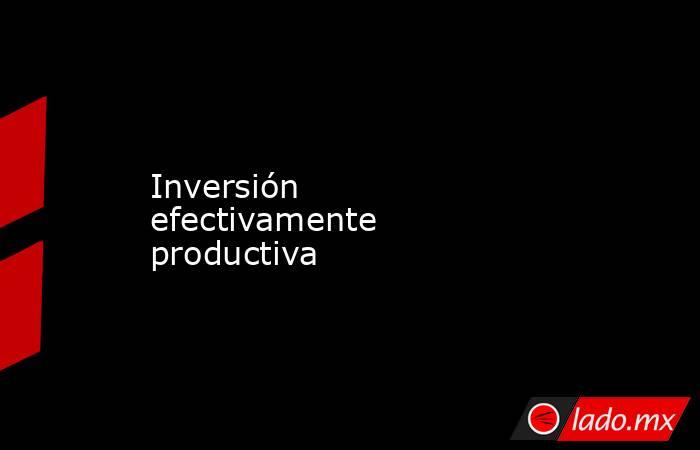 Inversión efectivamente productiva

lado.mx